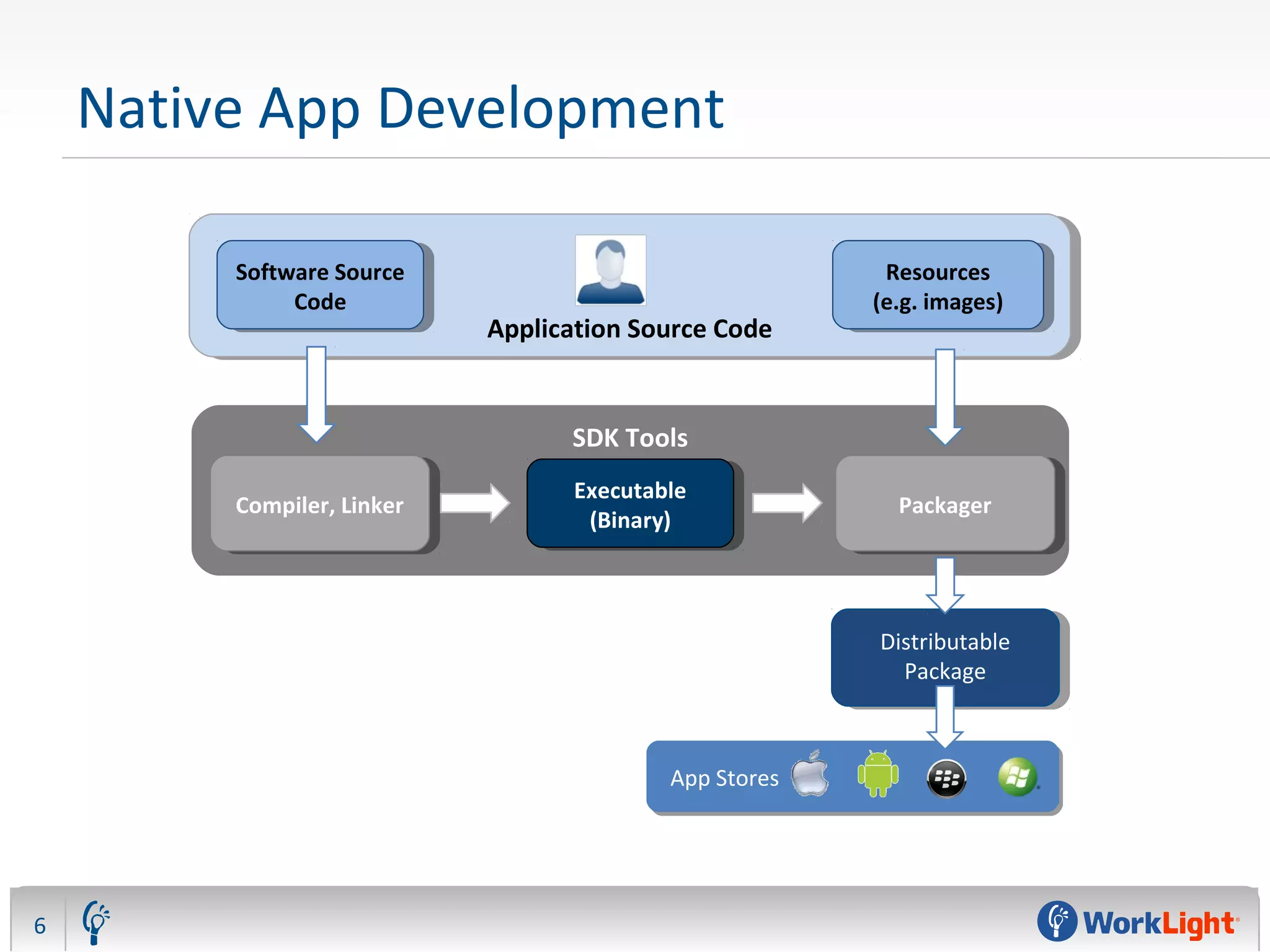 Native App Development

Software Source Code

Application Source Code

Resources (e.g. images)

SDK Tools

Compiler, Linker

Executable (Binary)

Packager

Distributable Package

App Stores

6

WorkLight